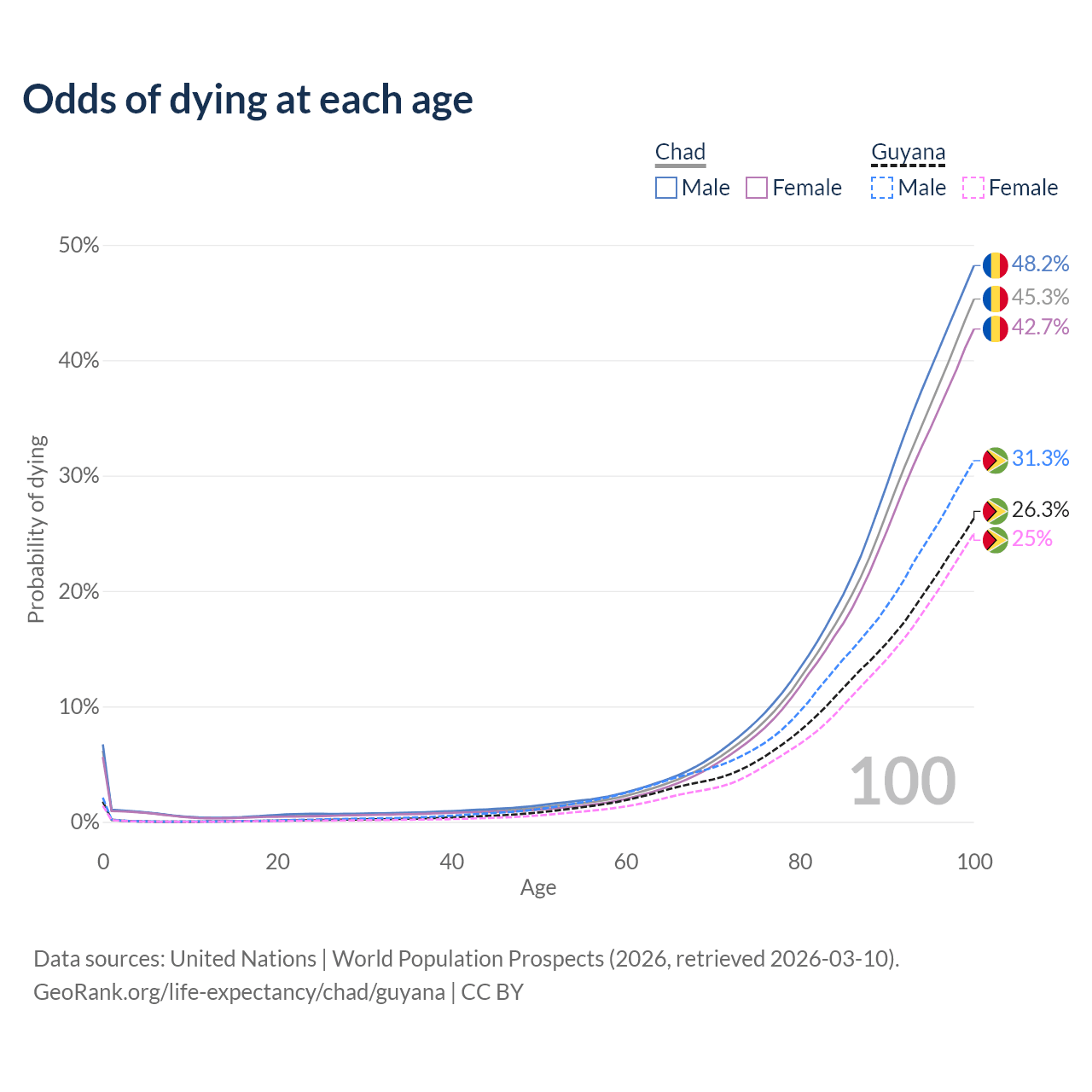 Odds of dying at each age

Chad
Male Female

Guyana
Male Female

50%
40%
30%
20%
10%
0%

Probability of dying

48.2%
45.3%
42.7%
31.3%
26.3%
25%

100

0
20
40
60
80
100
Age

Data sources: United Nations | World Population Prospects (2026, retrieved 2026-03-10).
GeoRank.org/life-expectancy/chad/guyana | CC BY